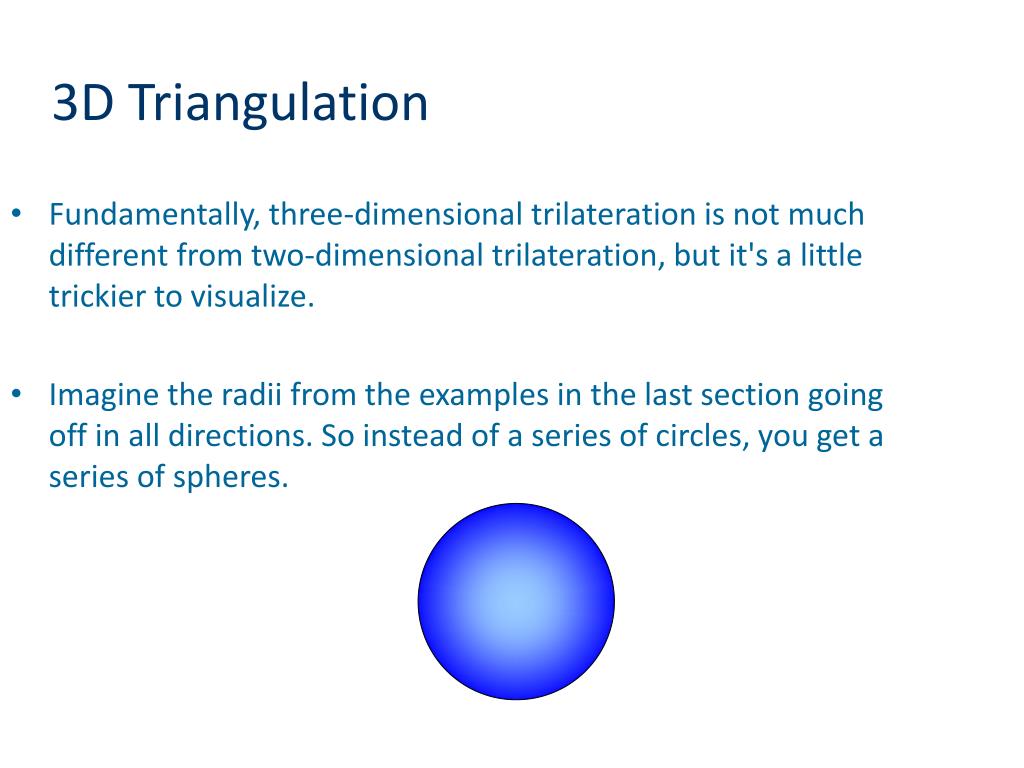 3D Triangulation

• Fundamentally, three-dimensional trilateration is not much different from two-dimensional trilateration, but it's a little trickier to visualize.

• Imagine the radii from the examples in the last section going off in all directions. So instead of a series of circles, you get a series of spheres.